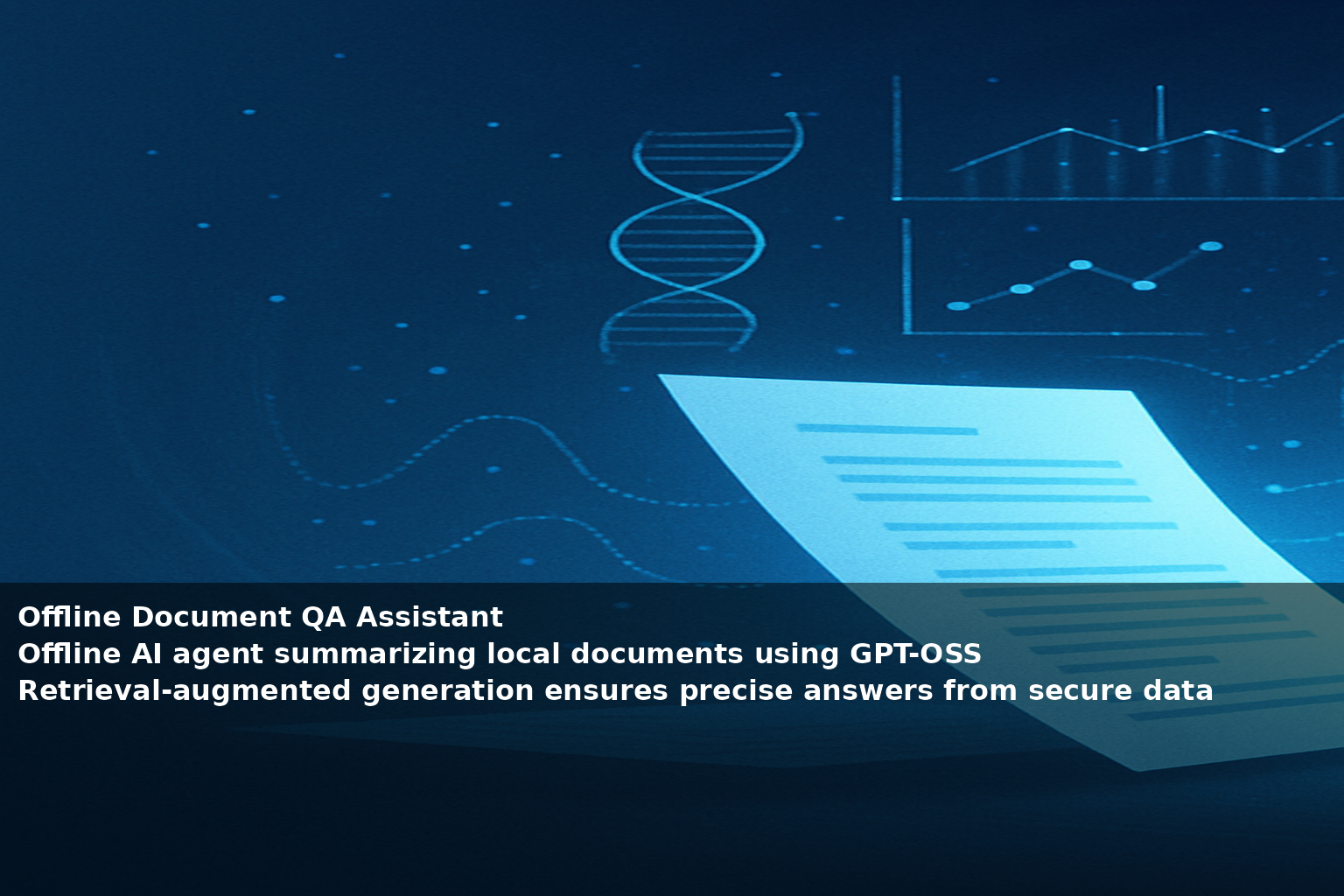 Offline Document QA Assistant
Offline AI agent summarizing local documents using GPT-OSS
Retrieval-augmented generation ensures precise answers from secure data